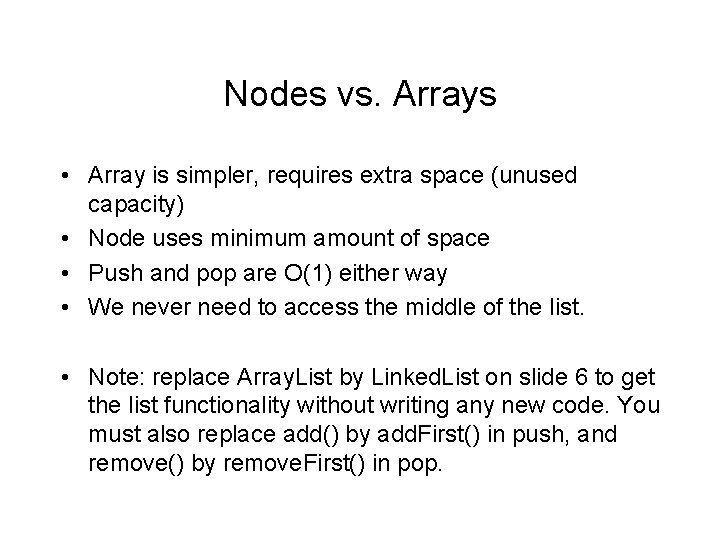 Nodes vs. Arrays

• Array is simpler, requires extra space (unused capacity)
• Node uses minimum amount of space
• Push and pop are O(1) either way
• We never need to access the middle of the list.

• Note: replace ArrayList by LinkedList on slide 6 to get the list functionality without writing any new code. You must also replace add() by addFirst() in push, and remove() by removeFirst() in pop.